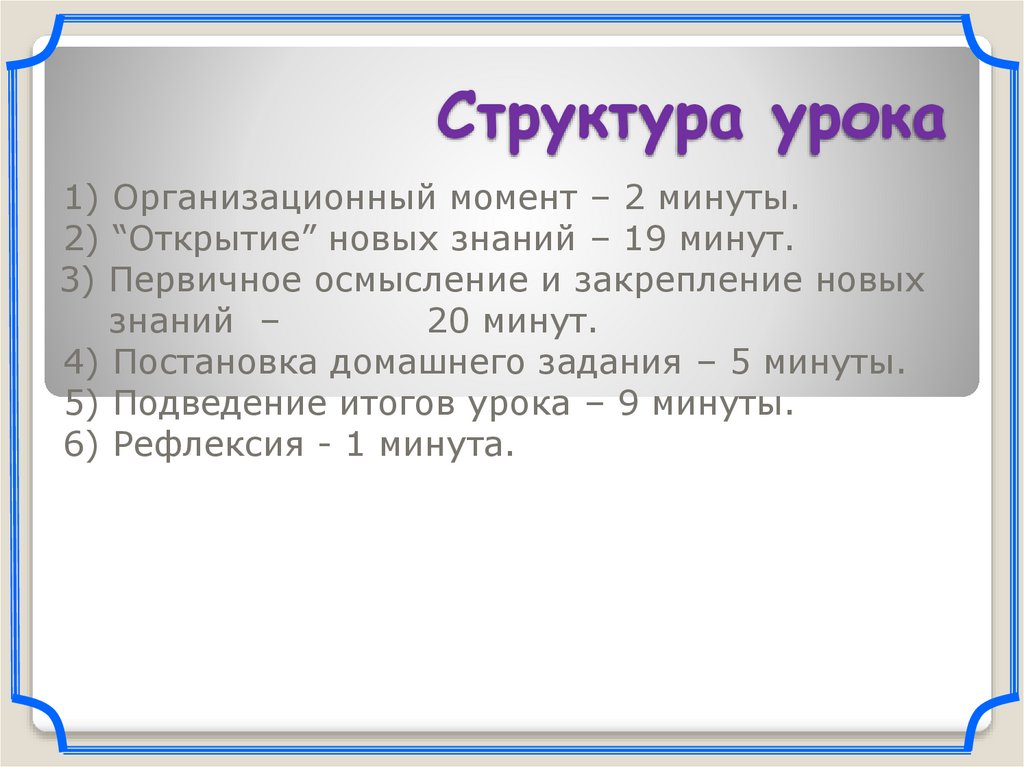 Структура урока

1) Организационный момент – 2 минуты.
2) “Открытие” новых знаний – 19 минут.
3) Первичное осмысление и закрепление новых знаний – 20 минут.
4) Постановка домашнего задания – 5 минуты.
5) Подведение итогов урока – 9 минуты.
6) Рефлексия - 1 минута.